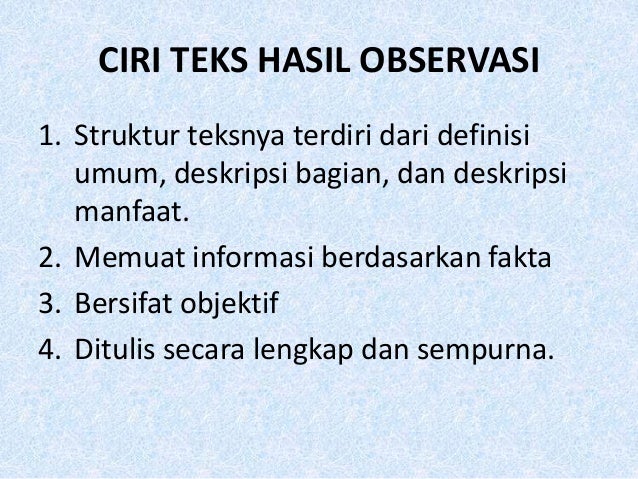 CIRI TEKS HASIL OBSERVASI

1. Struktur teksnya terdiri dari definisi umum, deskripsi bagian, dan deskripsi manfaat.
2. Memuat informasi berdasarkan fakta
3. Bersifat objektif
4. Ditulis secara lengkap dan sempurna.